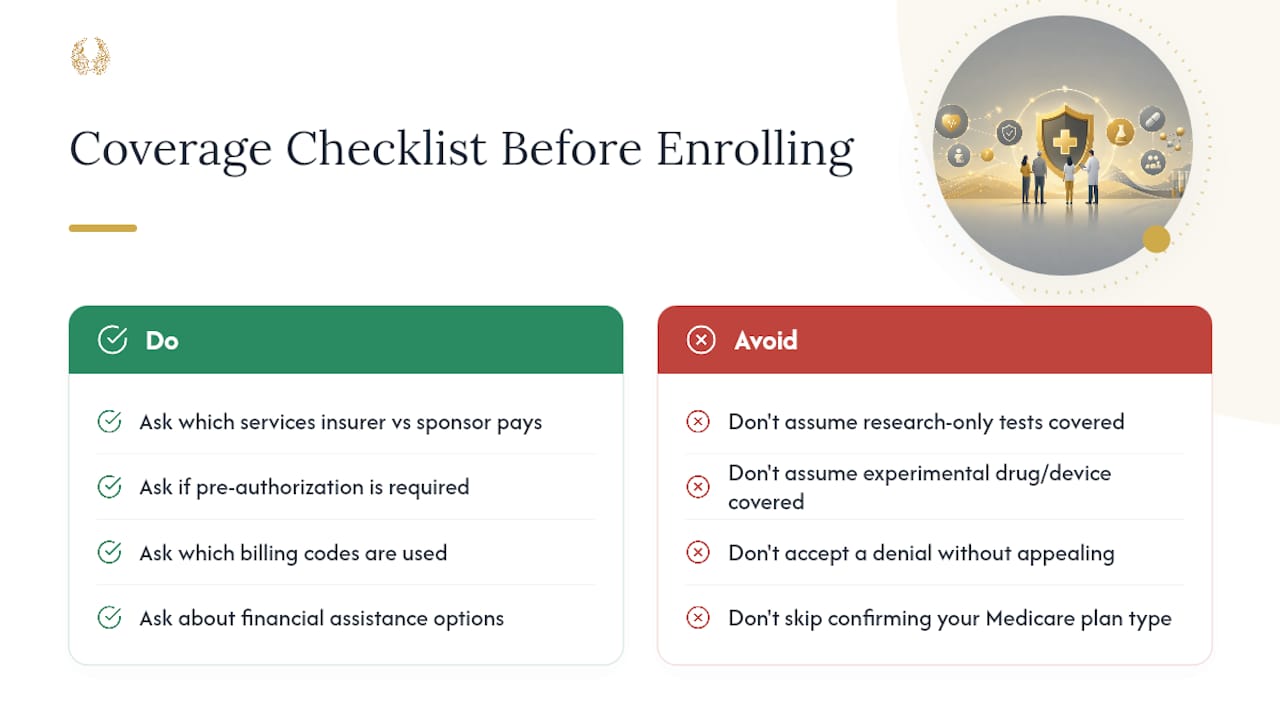 Coverage Checklist Before Enrolling

Do

Ask which services insurer vs sponsor pays

Ask if pre-authorization is required

Ask which billing codes are used

Ask about financial assistance options

Avoid

Don't assume research-only tests covered

Don't assume experimental drug/device covered

Don't accept a denial without appealing

Don't skip confirming your Medicare plan type